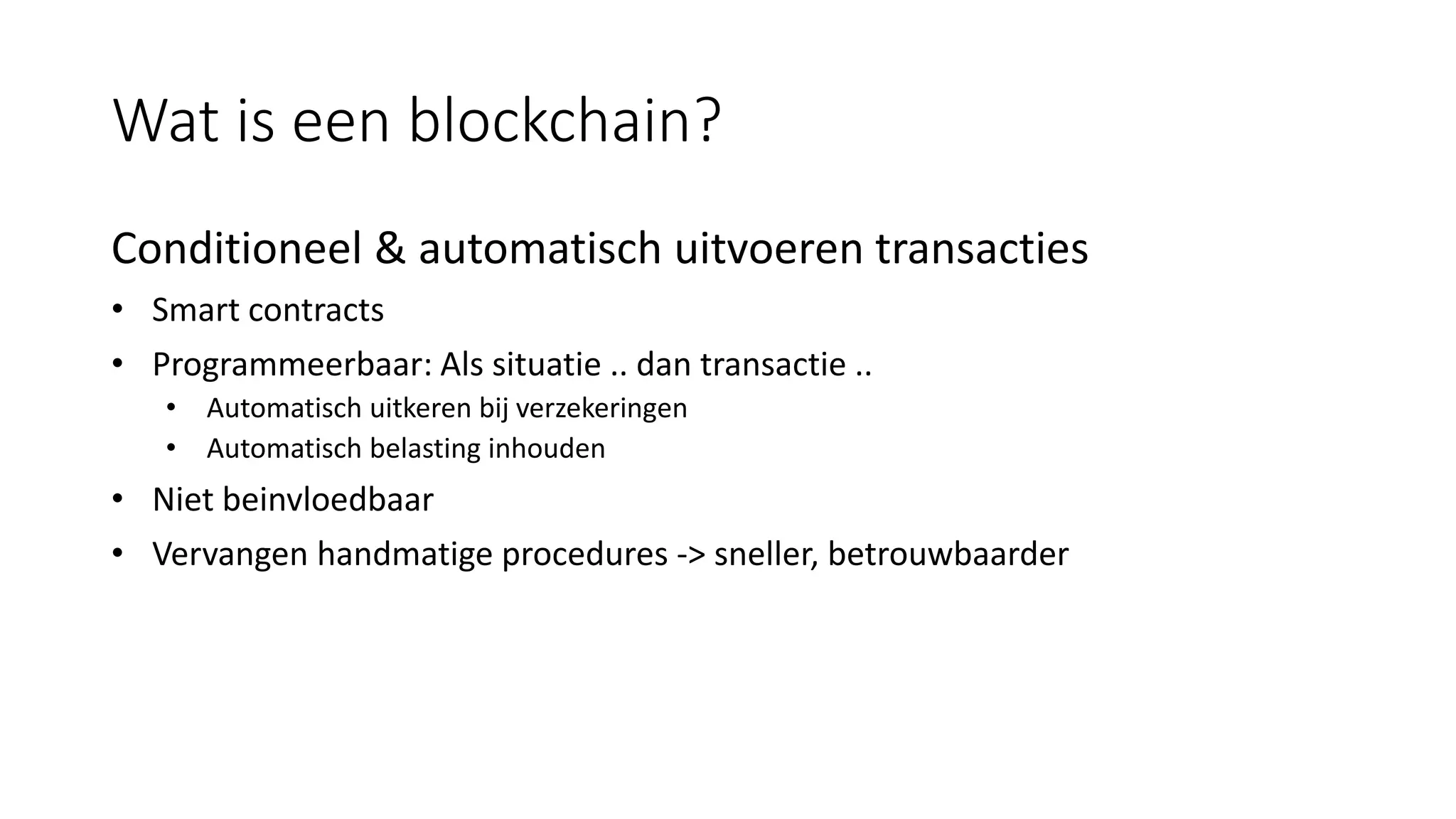 Wat is een blockchain?

Conditioneel & automatisch uitvoeren transacties

• Smart contracts
• Programmeerbaar: Als situatie .. dan transactie ..
  • Automatisch uitkeren bij verzekeringen
  • Automatisch belasting inhouden
• Niet beinvloedbaar
• Vervangen handmatige procedures -> sneller, betrouwbaarder